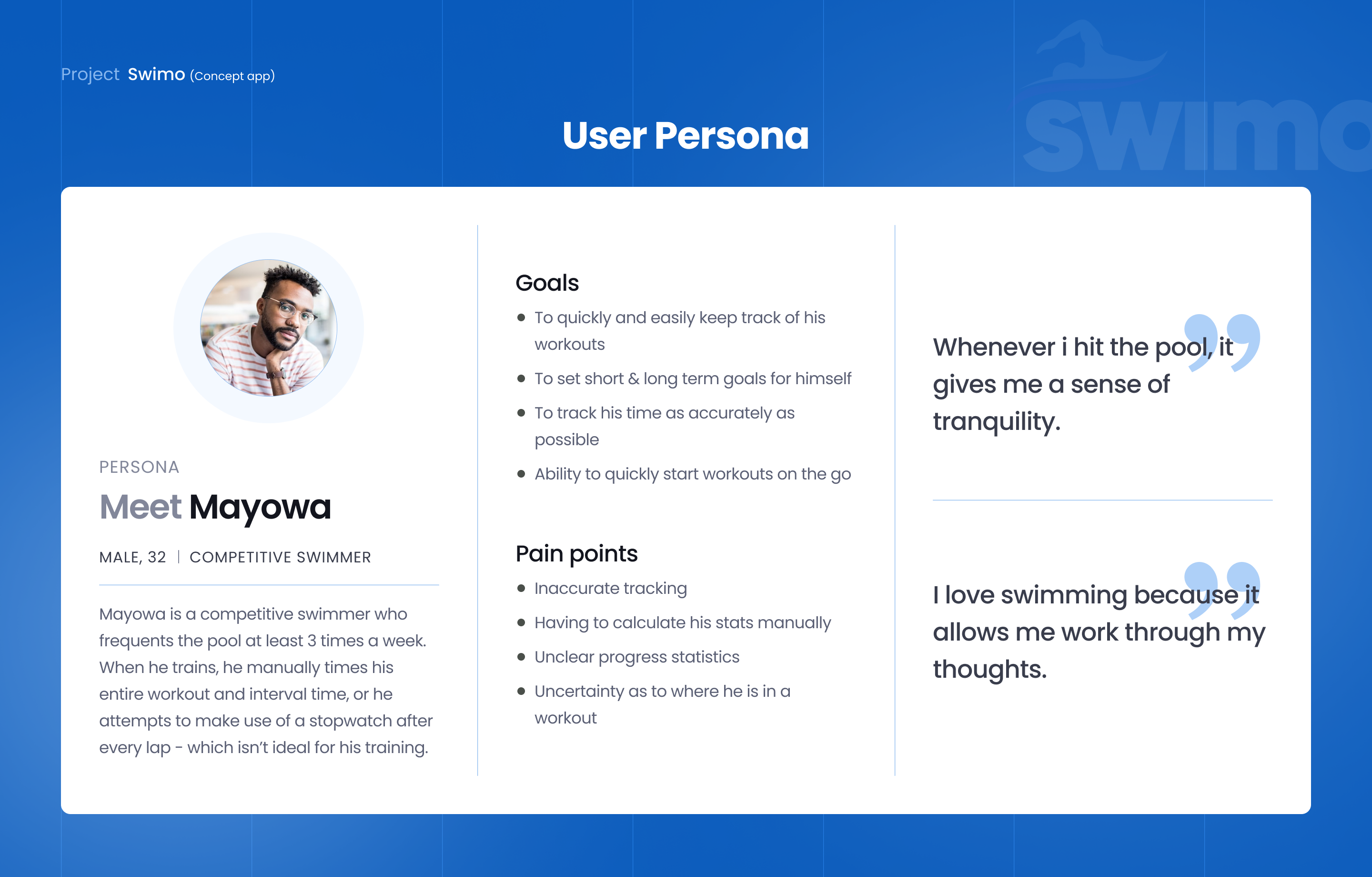 Project Swimo (Concept app)

swimo

User Persona

PERSONA

Meet Mayowa

MALE, 32 | COMPETITIVE SWIMMER

Mayowa is a competitive swimmer who frequents the pool at least 3 times a week. When he trains, he manually times his entire workout and interval time, or he attempts to make use of a stopwatch after every lap - which isn't ideal for his training.

Goals

- To quickly and easily keep track of his workouts
- To set short & long term goals for himself
- To track his time as accurately as possible
- Ability to quickly start workouts on the go

Pain points

- Inaccurate tracking
- Having to calculate his stats manually
- Unclear progress statistics
- Uncertainty as to where he is in a workout

Whenever i hit the pool, it gives me a sense of tranquility.

I love swimming because it allows me work through my thoughts.